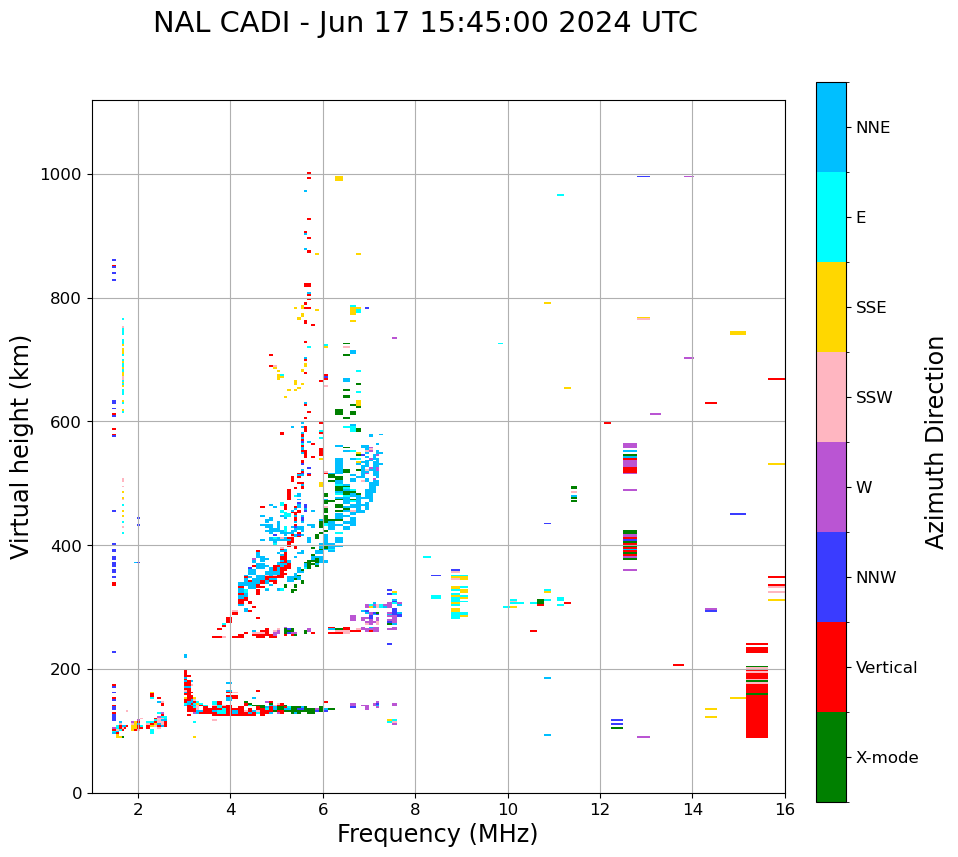 NAL CADI - Jun 17 15:45:00 2024 UTC

Virtual height (km)

1000
800
600
400
200
0

2
4
6
8
10
12
14
16

Frequency (MHz)

NNE
E
SSE
SSW
W
NNW
Vertical
X-mode

Azimuth Direction